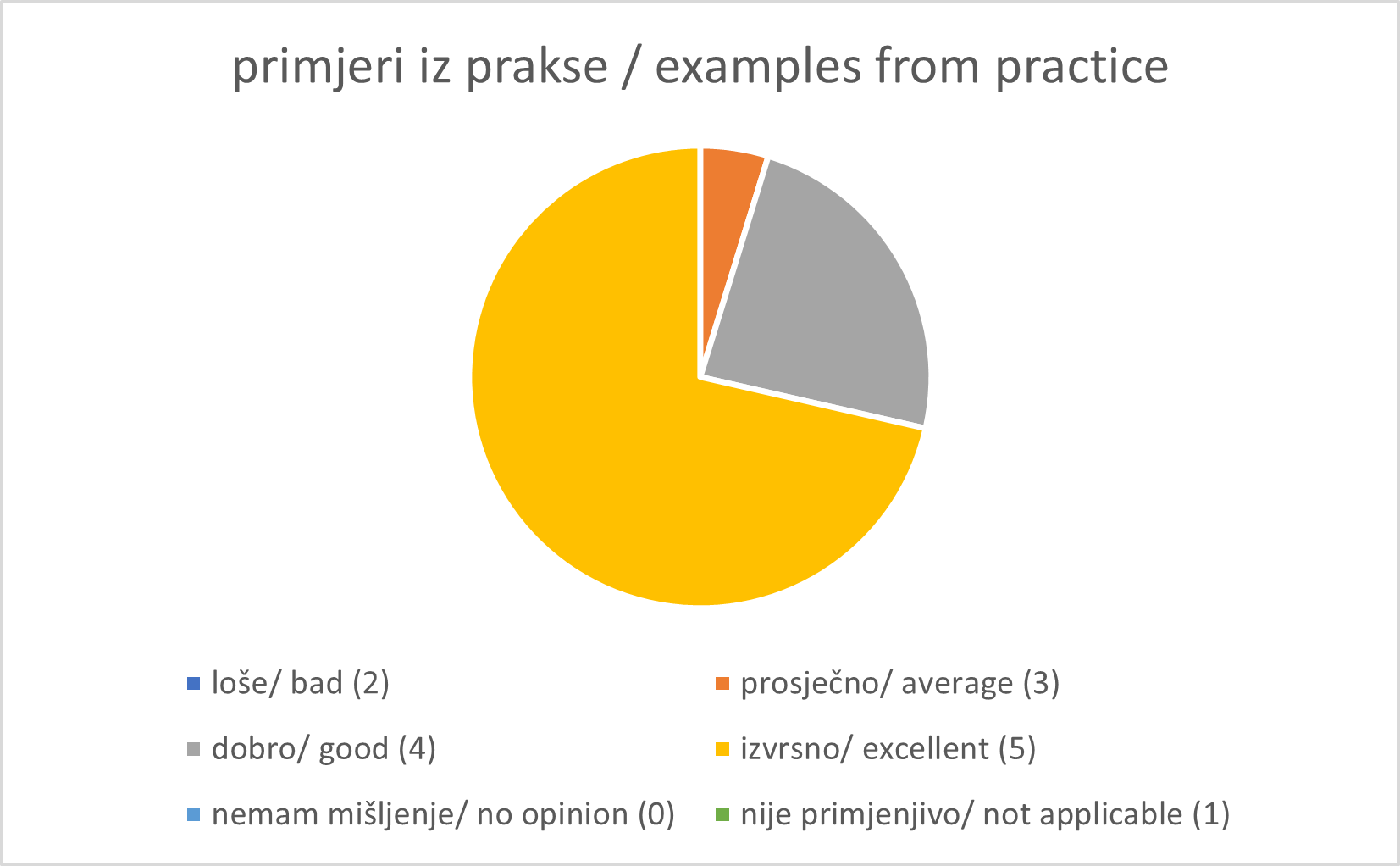 primjeri iz prakse / examples from practice

loše/ bad (2)
prosječno/ average (3)
dobro/ good (4)
izvrsno/ excellent (5)
nemam mišljenje/ no opinion (0)
nije primjenjivo/ not applicable (1)